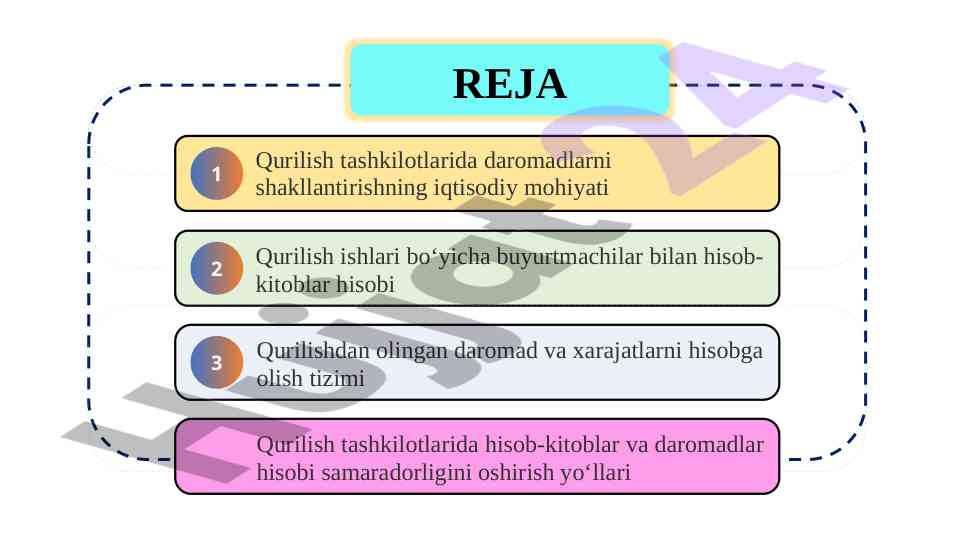 REJA

1 Qurilish tashkilotlarida daromadlarni shakllantirishning iqtisodiy mohiyati

2 Qurilish ishlari bo‘yicha buyurtmachilar bilan hisob-kitoblar hisobi

3 Qurilishdan olingan daromad va xarajatlarni hisobga olish tizimi

Qurilish tashkilotlarida hisob-kitoblar va daromadlar hisobi samaradorligini oshirish yo‘llari

Hujjat24